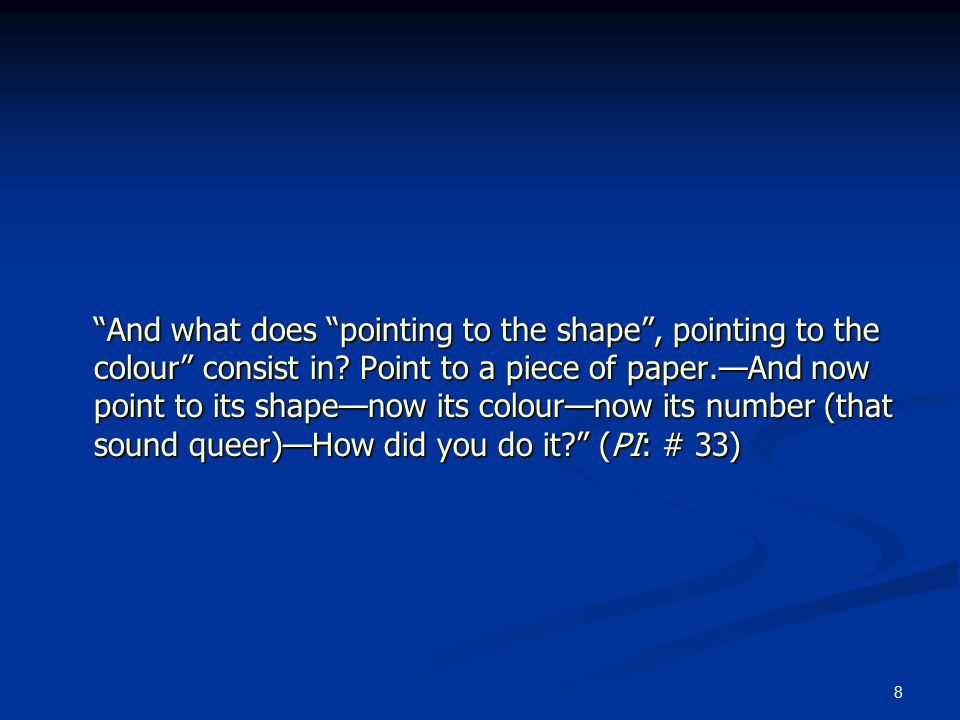 “And what does “pointing to the shape”, pointing to the colour” consist in? Point to a piece of paper.—And now point to its shape—now its colour—now its number (that sound queer)—How did you do it?” (PI: # 33)

8